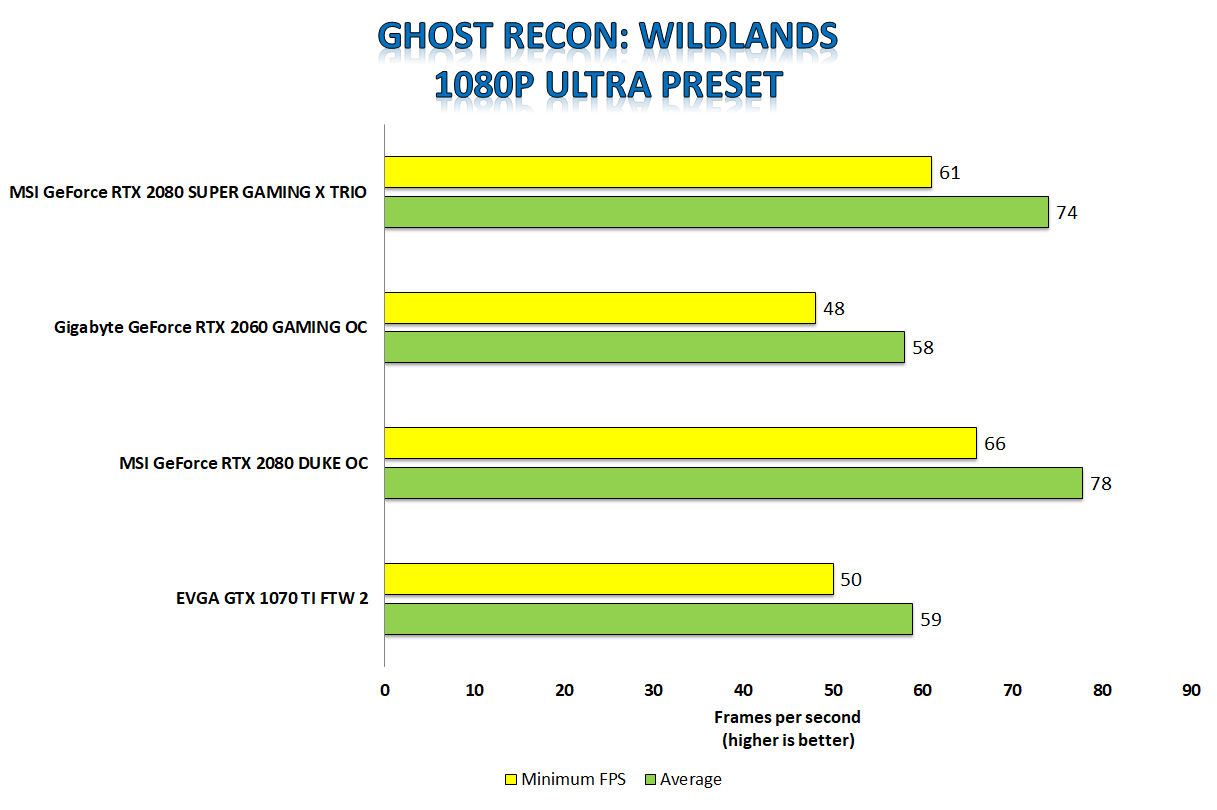 GHOST RECON: WILDLANDS
1080P ULTRA PRESET

MSI GeForce RTX 2080 SUPER GAMING X TRIO
61
74

Gigabyte GeForce RTX 2060 GAMING OC
48
58

MSI GeForce RTX 2080 DUKE OC
66
78

EVGA GTX 1070 TI FTW 2
50
59

0 10 20 30 40 50 60 70 80 90

Frames per second
(higher is better)

Minimum FPS Average